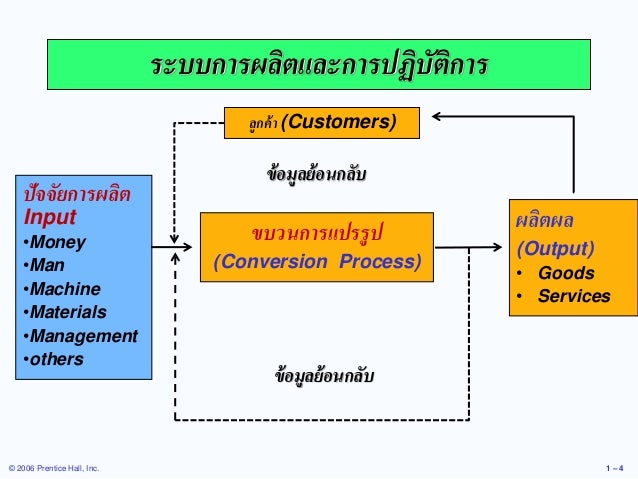 ระบบการผลิตและการปฏิบัติการ

ลูกค้า (Customers)

ข้อมูลย้อนกลับ

ปัจจัยการผลิต
Input
•Money
•Man
•Machine
•Materials
•Management
•others

ขบวนการแปรรูป
(Conversion Process)

ผลิตผล
(Output)
• Goods
• Services

ข้อมูลย้อนกลับ

© 2006 Prentice Hall, Inc.

1 – 4